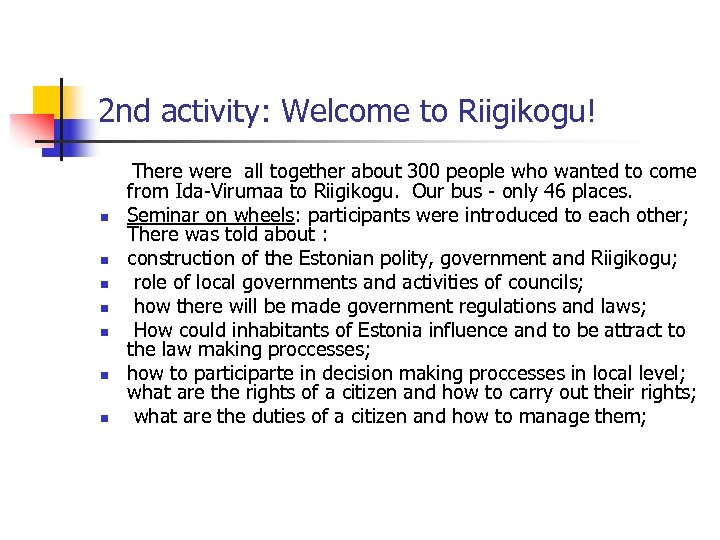 2nd activity: Welcome to Riigikogu!

There were all together about 300 people who wanted to come from Ida-Virumaa to Riigikogu. Our bus - only 46 places.

- Seminar on wheels: participants were introduced to each other; There was told about :
- construction of the Estonian polity, government and Riigikogu;
- role of local governments and activities of councils;
- how there will be made government regulations and laws;
- How could inhabitants of Estonia influence and to be attract to the law making proccesses;
- how to participarte in decision making proccesses in local level; what are the rights of a citizen and how to carry out their rights;
- what are the duties of a citizen and how to manage them;